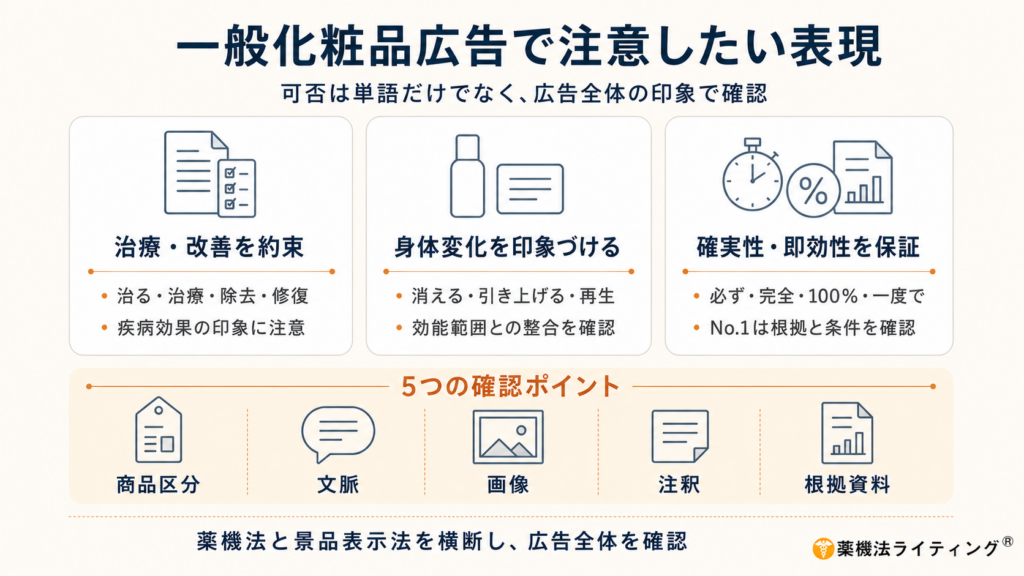 一般化粧品広告で注意したい表現

可否は単語だけでなく、広告全体の印象で確認

治療・改善を約束

• 治る・治療・除去・修復
• 疾病効果の印象に注意

身体変化を印象づける

• 消える・引き上げる・再生
• 効能範囲との整合を確認

確実性・即効性を保証

• 必ず・完全・100%・一度で
• No.1は根拠と条件を確認

5つの確認ポイント

商品区分

文脈

画像

注釈

根拠資料

薬機法と景品表示法を横断し、広告全体を確認

薬機法ライティング®